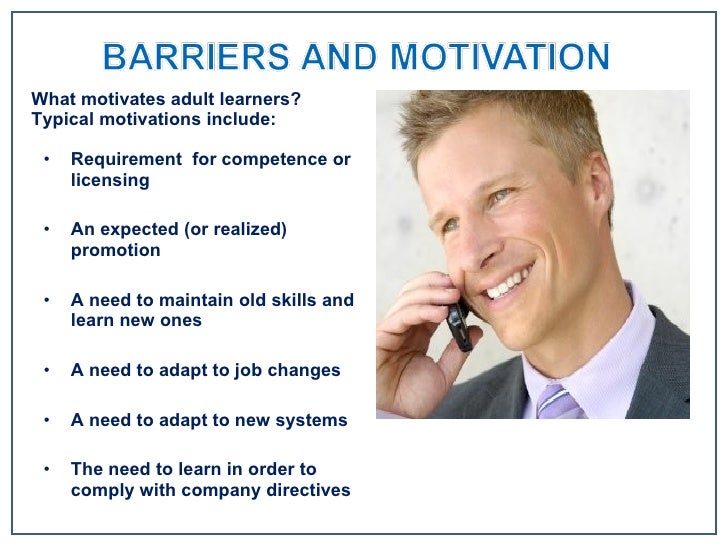 BARRIERS AND MOTIVATION

What motivates adult learners?
Typical motivations include:

• Requirement for competence or licensing

• An expected (or realized) promotion

• A need to maintain old skills and learn new ones

• A need to adapt to job changes

• A need to adapt to new systems

• The need to learn in order to comply with company directives